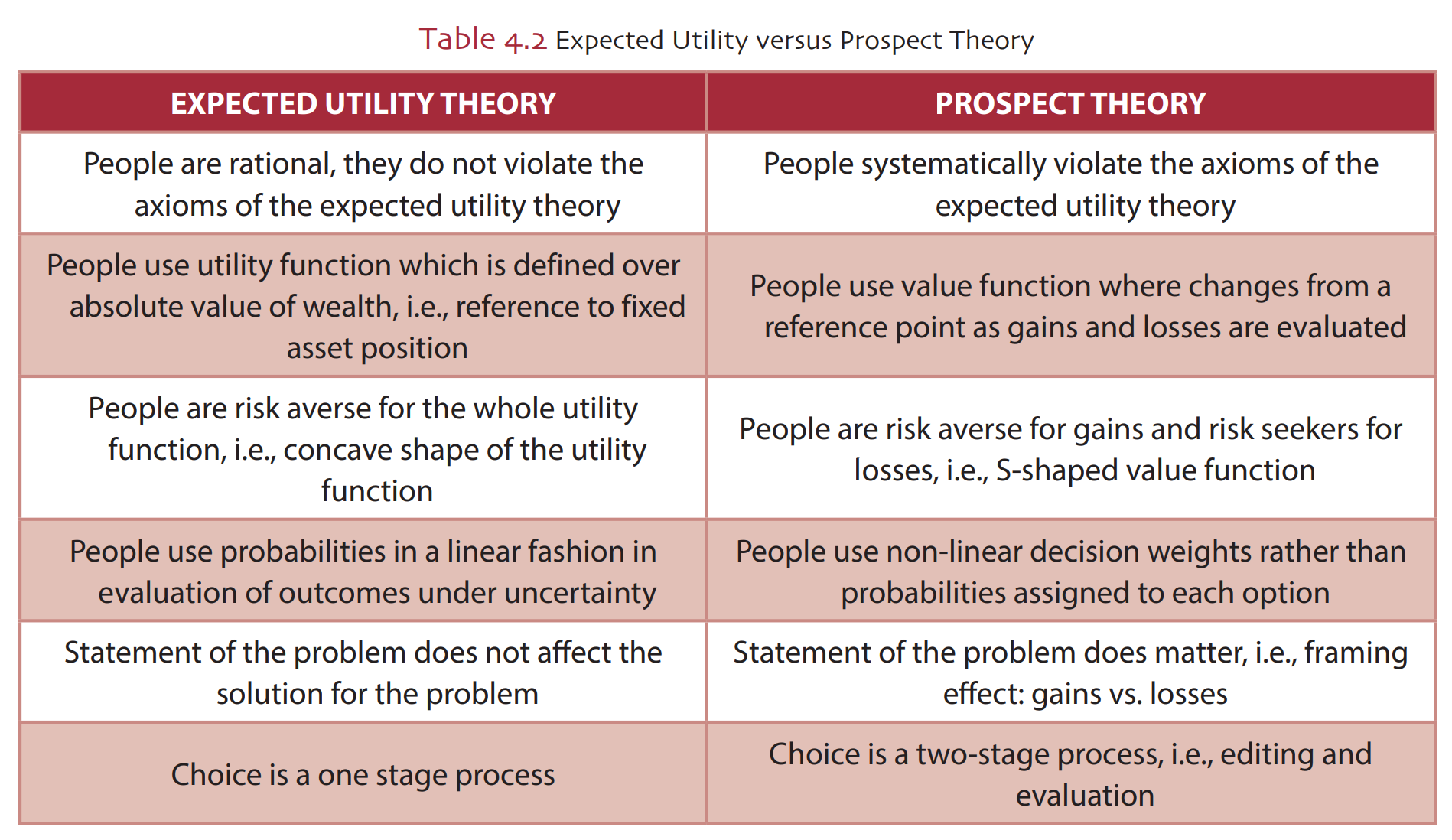 Table 4.2 Expected Utility versus Prospect Theory

| EXPECTED UTILITY THEORY | PROSPECT THEORY |
|---|---|
| People are rational, they do not violate the axioms of the expected utility theory | People systematically violate the axioms of the expected utility theory |
| People use utility function which is defined over absolute value of wealth, i.e., reference to fixed asset position | People use value function where changes from a reference point as gains and losses are evaluated |
| People are risk averse for the whole utility function, i.e., concave shape of the utility function | People are risk averse for gains and risk seekers for losses, i.e., S-shaped value function |
| People use probabilities in a linear fashion in evaluation of outcomes under uncertainty | People use non-linear decision weights rather than probabilities assigned to each option |
| Statement of the problem does not affect the solution for the problem | Statement of the problem does matter, i.e., framing effect: gains vs. losses |
| Choice is a one stage process | Choice is a two-stage process, i.e., editing and evaluation |